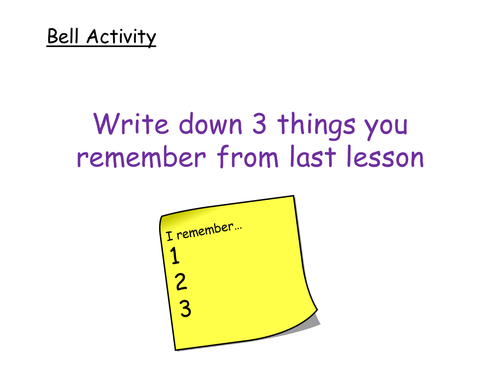 Bell Activity

Write down 3 things you remember from last lesson

I remember…
1
2
3